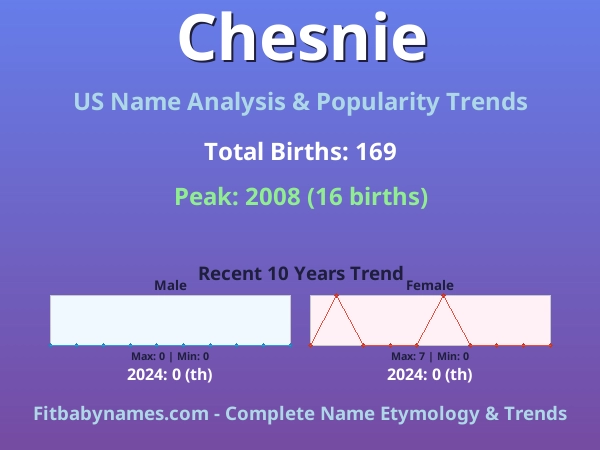 Chesnie

US Name Analysis & Popularity Trends

Total Births: 169

Peak: 2008 (16 births)

Recent 10 Years Trend

Male

Max: 0 | Min: 0

2024: 0 (th)

Female

Max: 7 | Min: 0

2024: 0 (th)

Fitbabynames.com - Complete Name Etymology & Trends